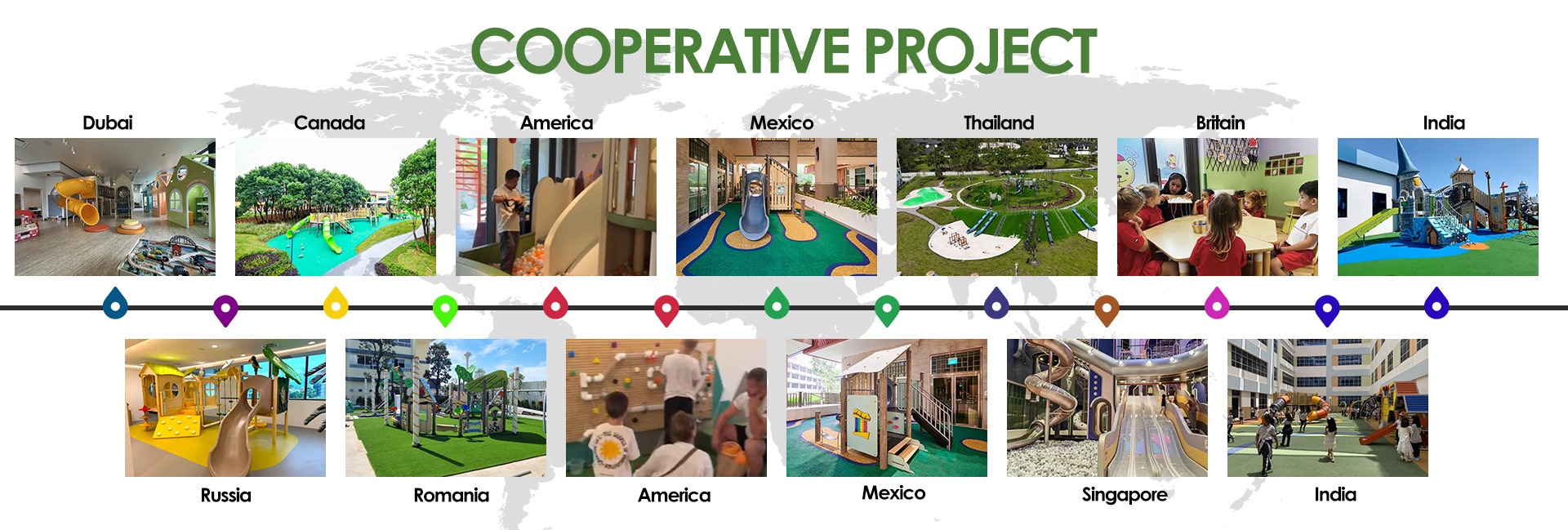 COOPERATIVE PROJECT

Dubai

Canada

America

Mexico

Thailand

Britain

India

Russia

Romania

America

Mexico

Singapore

India